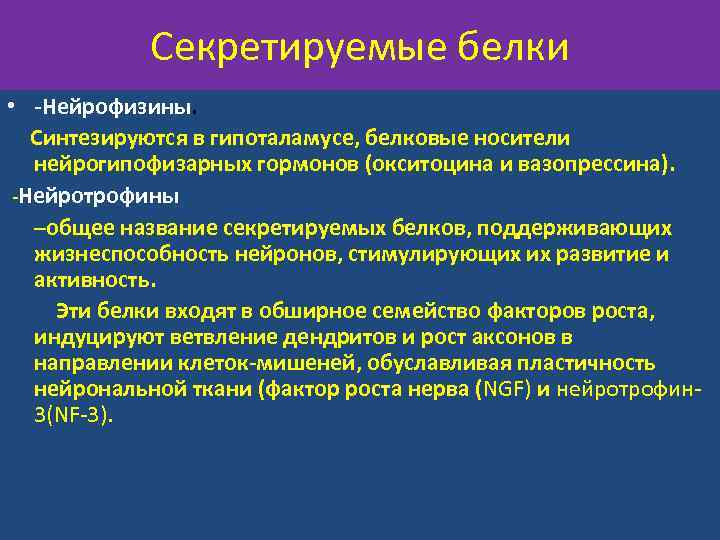 Секретируемые белки

• -Нейрофизины.

Синтезируются в гипоталамусе, белковые носители нейрогипофизарных гормонов (окситоцина и вазопрессина).

-Нейротрофины

–общее название секретируемых белков, поддерживающих жизнеспособность нейронов, стимулирующих их развитие и активность.

Эти белки входят в обширное семейство факторов роста, индуцируют ветвление дендритов и рост аксонов в направлении клеток-мишеней, обуславливая пластичность нейрональной ткани (фактор роста нерва (NGF) и нейротрофин-3(NF-3).